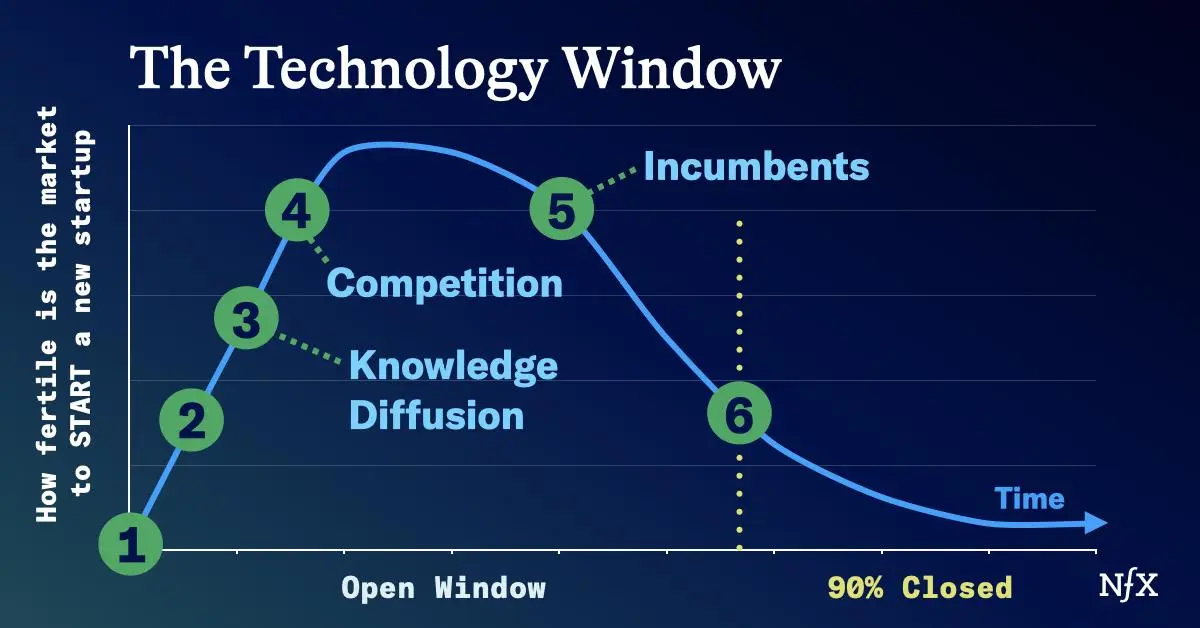 The Technology Window

How fertile is the market to START a new startup

1
2
3
Knowledge Diffusion
4
Competition
5
Incumbents
6

Time

Open Window

90% Closed

NfX